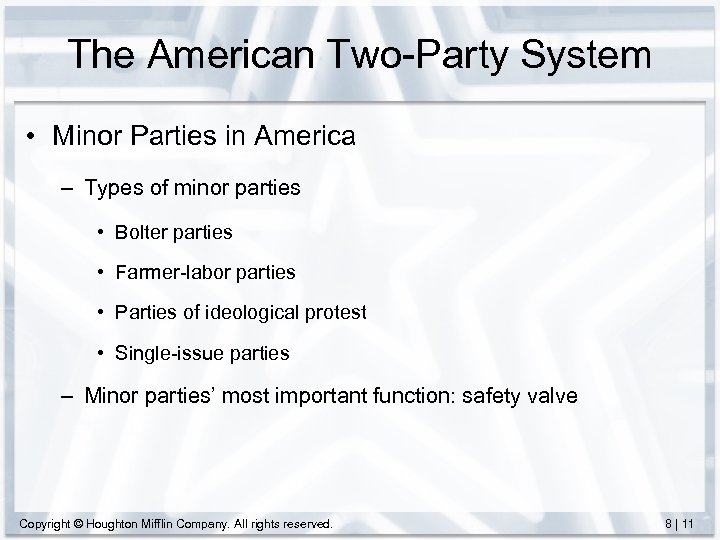 The American Two-Party System

• Minor Parties in America

– Types of minor parties

• Bolter parties

• Farmer-labor parties

• Parties of ideological protest

• Single-issue parties

– Minor parties' most important function: safety valve

Copyright © Houghton Mifflin Company. All rights reserved.

8 | 11